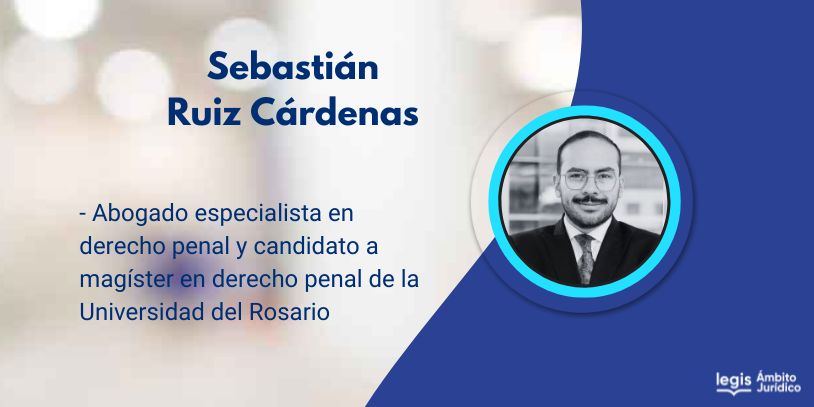 Sebastián
Ruiz Cárdenas

- Abogado especialista en derecho penal y candidato a magíster en derecho penal de la Universidad del Rosario

legis Ámbito Jurídico